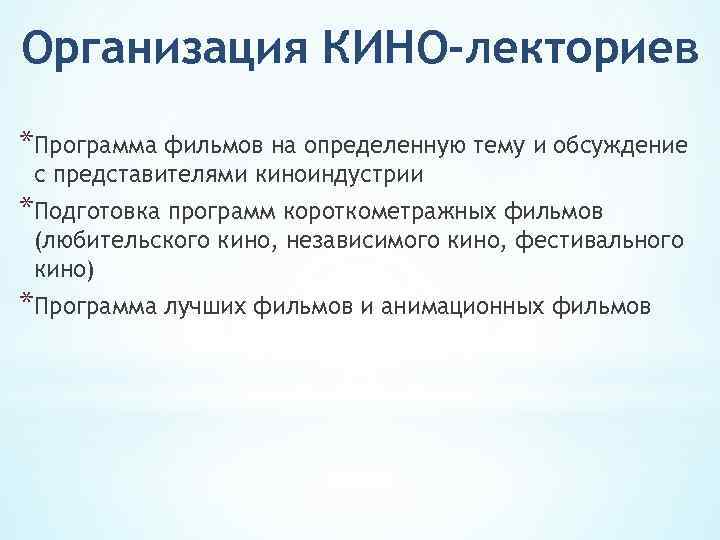 Организация КИНО-лекториев

*Программа фильмов на определенную тему и обсуждение с представителями киноиндустрии

*Подготовка программ короткометражных фильмов (любительского кино, независимого кино, фестивального кино)

*Программа лучших фильмов и анимационных фильмов